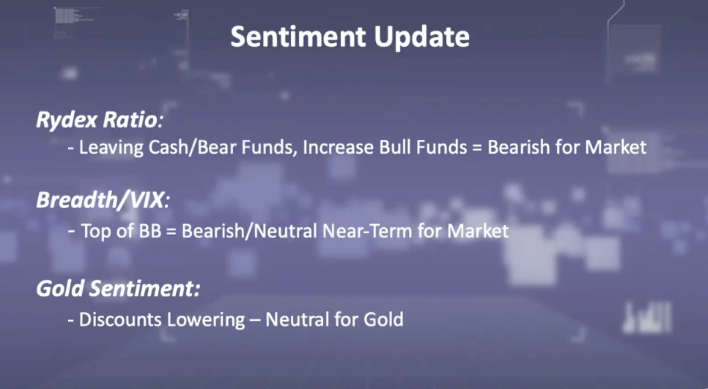 Sentiment Update

Rydex Ratio:
- Leaving Cash/Bear Funds, Increase Bull Funds = Bearish for Market

Breadth/VIX:
- Top of BB = Bearish/Neutral Near-Term for Market

Gold Sentiment:
- Discounts Lowering – Neutral for Gold